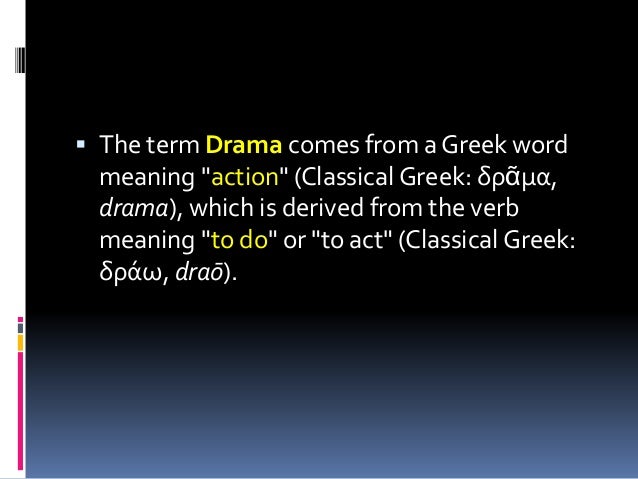 ▪ The term Drama comes from a Greek word meaning "action" (Classical Greek: δρᾶμα, drama), which is derived from the verb meaning "to do" or "to act" (Classical Greek: δράω, draō).